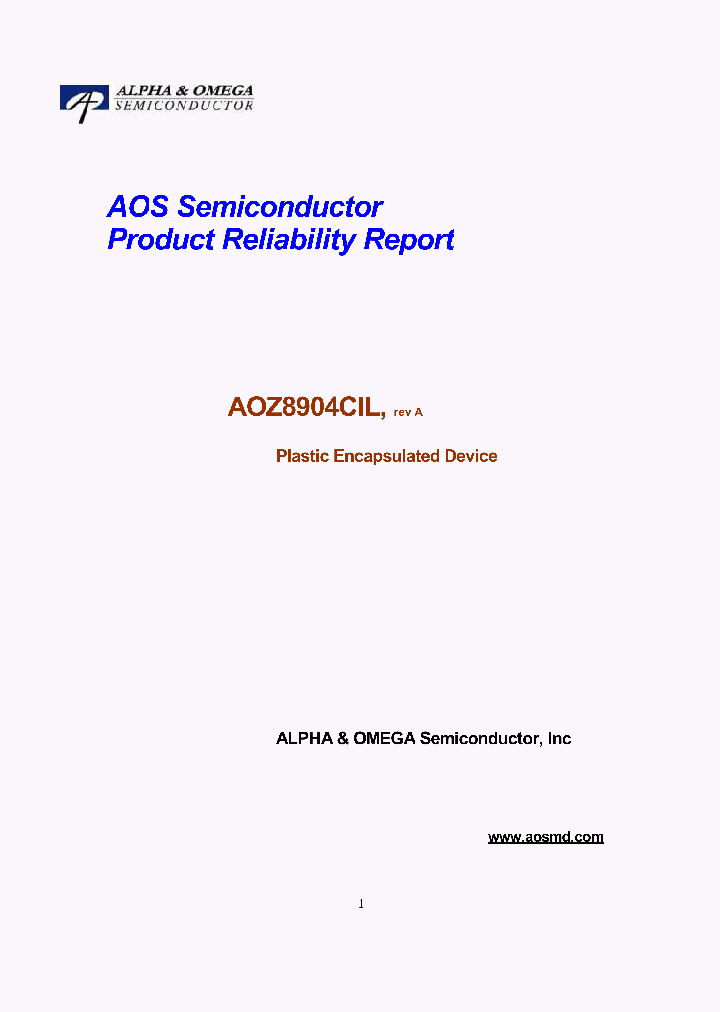 ALPHA & OMEGA
SEMICONDUCTOR

AOS Semiconductor
Product Reliability Report

AOZ8904CIL, rev A

Plastic Encapsulated Device

ALPHA & OMEGA Semiconductor, Inc

www.aosmd.com

1